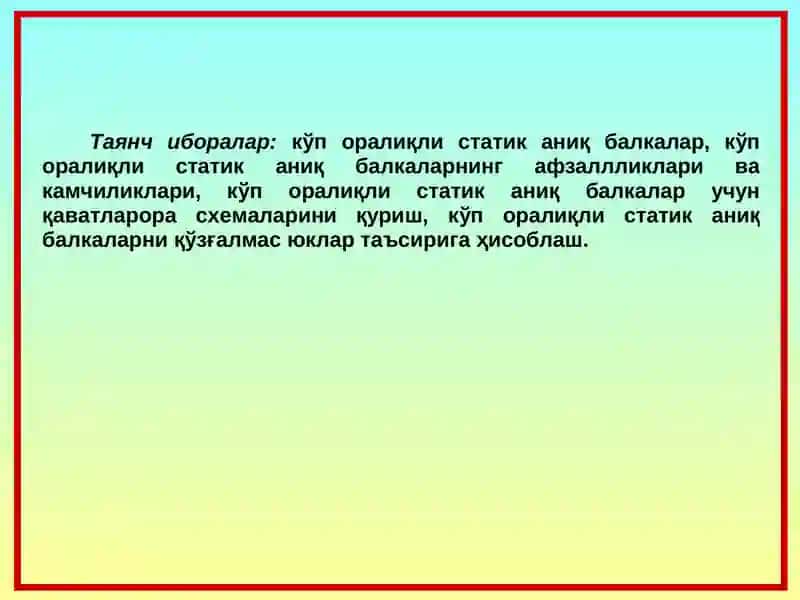 Таянч иборалар: кўп оралиқли статик аниқ балкалар, кўп оралиқли статик аниқ балкаларнинг афзаллликлари ва камчиликлари, кўп оралиқли статик аниқ балкалар учун қаватларора схемаларини қуриш, кўп оралиқли статик аниқ балкаларни қўзғалмас юклар таъсирига ҳисоблаш.